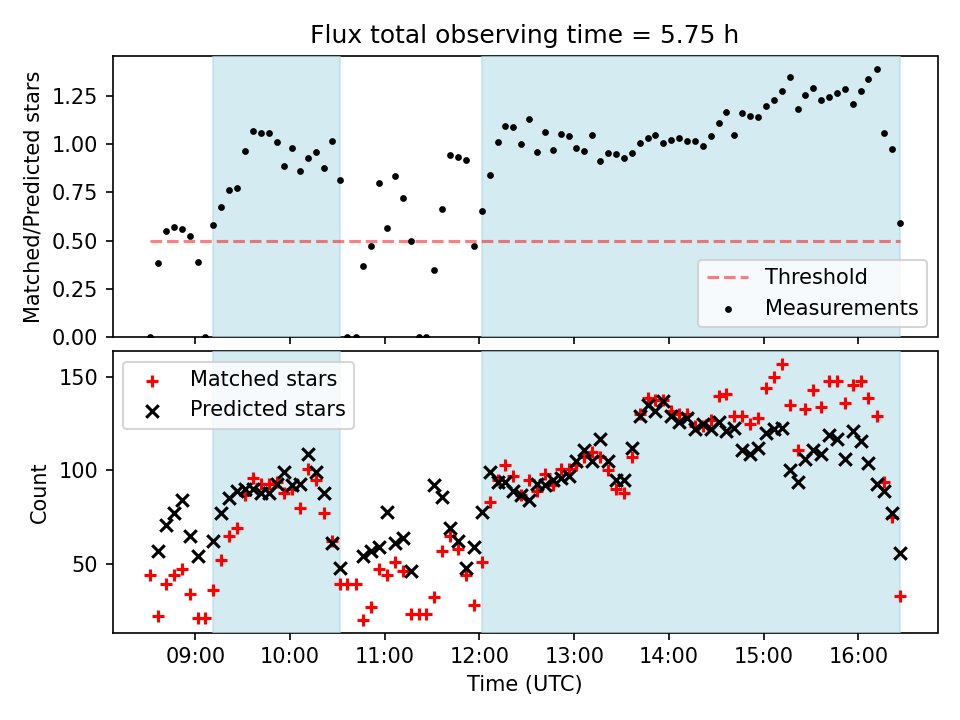 Flux total observing time = 5.75 h

Matched/Predicted stars

1.25
1.00
0.75
0.50
0.25
0.00

Threshold
Measurements

Matched stars
Predicted stars

Count

150
100
50

09:00
10:00
11:00
12:00
13:00
14:00
15:00
16:00

Time (UTC)